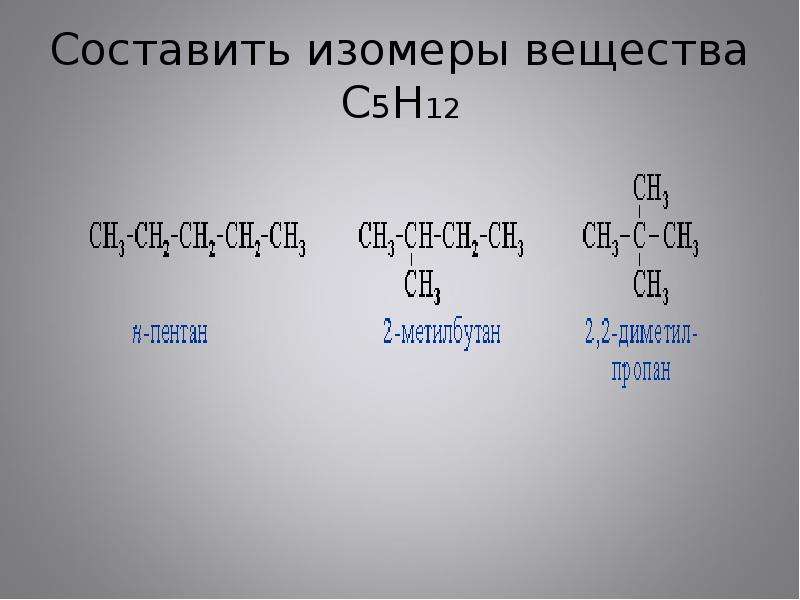 Составить изомеры вещества $C_5H_{12}$

$CH_3-CH_2-CH_2-CH_2-CH_3$

н-пентан

$CH_3-CH-CH_2-CH_3$
$CH_3$

2-метилбутан

$CH_3$
$CH_3-C-CH_3$
$CH_3$

2,2-диметилпропан